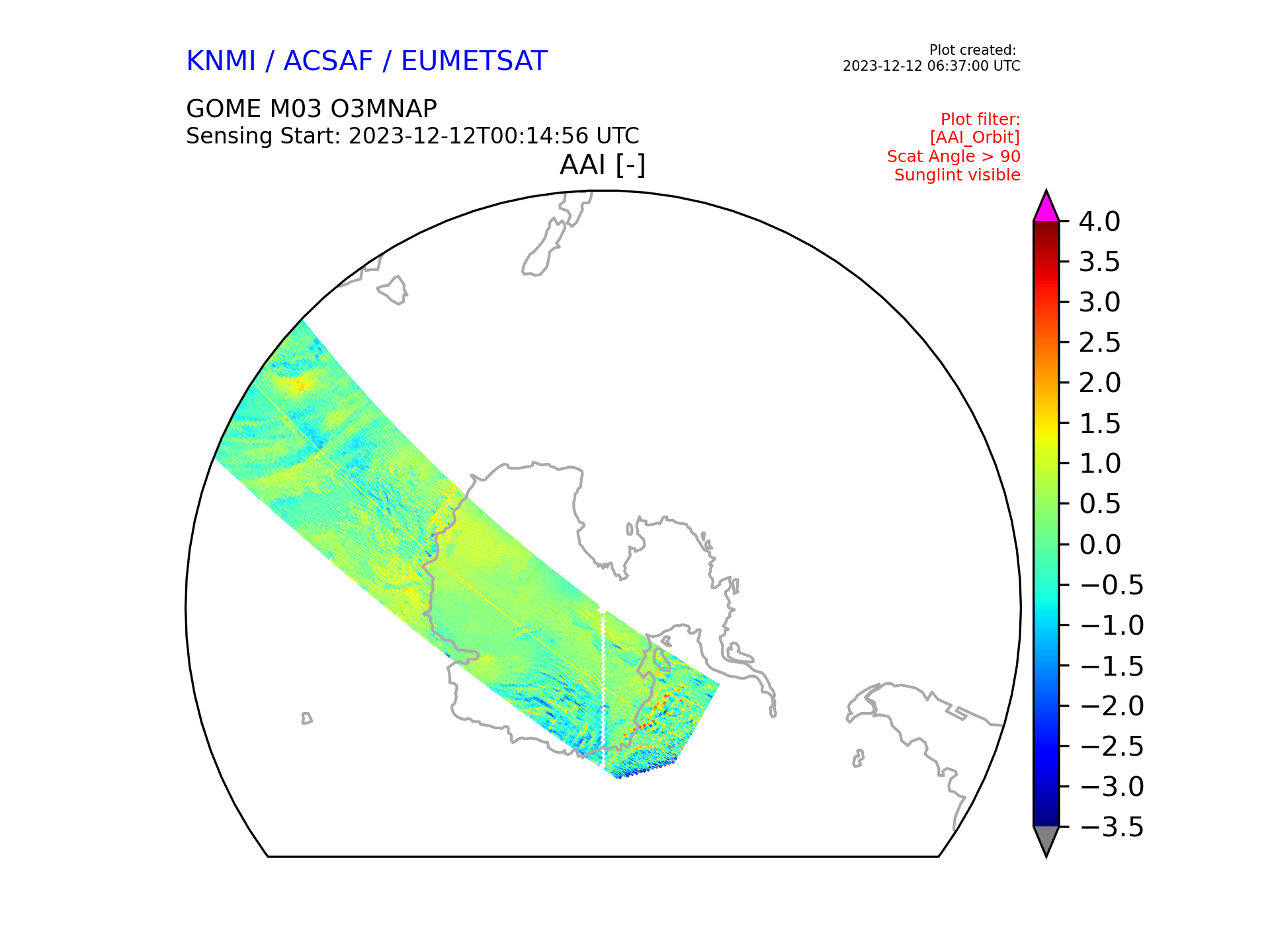 KNMI / ACSAF / EUMETSAT

Plot created:
2023-12-12 06:37:00 UTC

GOME M03 O3MNAP
Sensing Start: 2023-12-12T00:14:56 UTC

Plot filter:
[AAI_Orbit]
Scat Angle > 90
Sunglint visible

AAI [-]

4.0
3.5
3.0
2.5
2.0
1.5
1.0
0.5
0.0
−0.5
−1.0
−1.5
−2.0
−2.5
−3.0
−3.5